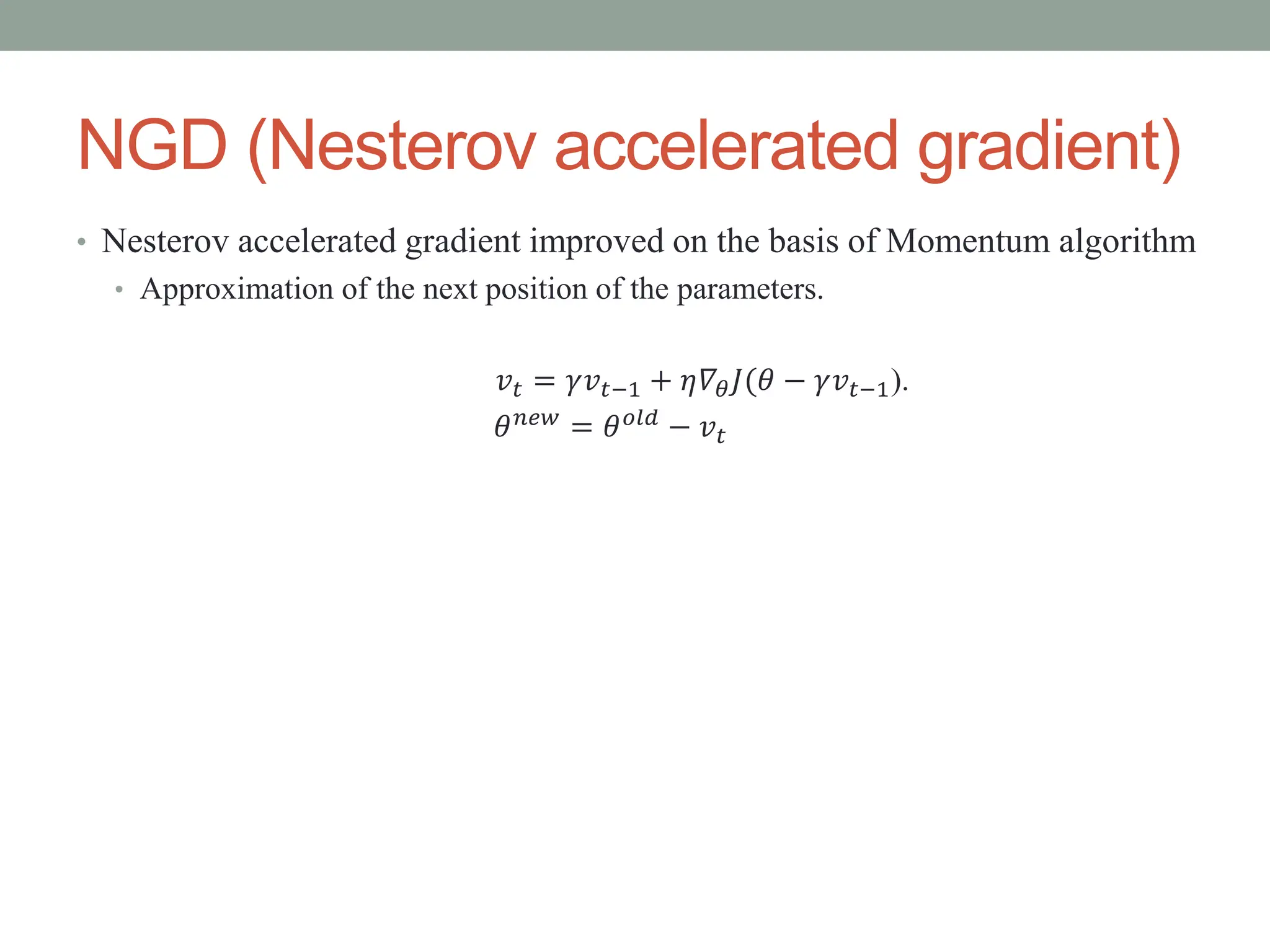 NGD (Nesterov accelerated gradient)

• Nesterov accelerated gradient improved on the basis of Momentum algorithm
  • Approximation of the next position of the parameters.

$v_t = \gamma v_{t-1} + \eta \nabla_\theta J(\theta - \gamma v_{t-1}).$
$\theta^{new} = \theta^{old} - v_t$